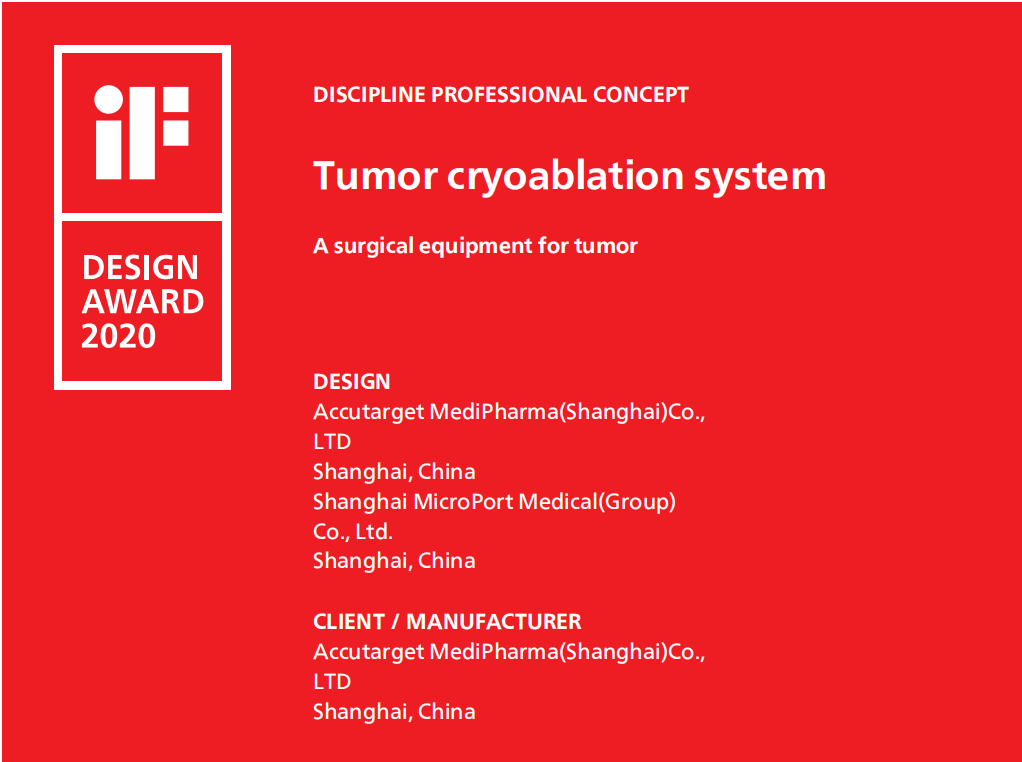 iF

DESIGN AWARD 2020

DISCIPLINE PROFESSIONAL CONCEPT

Tumor cryoablation system

A surgical equipment for tumor

DESIGN
Accutarget MediPharma(Shanghai)Co., LTD
Shanghai, China
Shanghai MicroPort Medical(Group) Co., Ltd.
Shanghai, China

CLIENT / MANUFACTURER
Accutarget MediPharma(Shanghai)Co., LTD
Shanghai, China